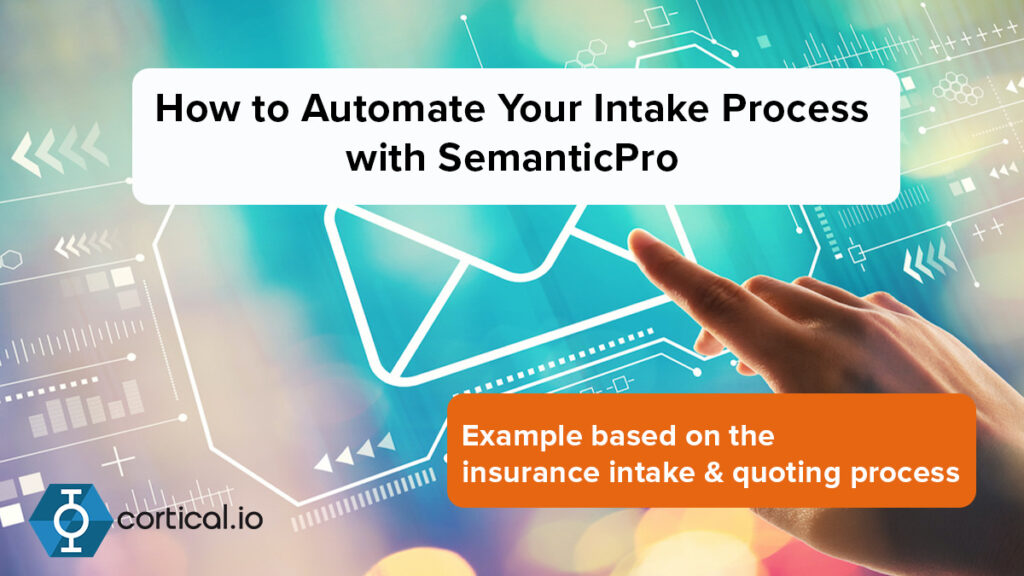 How to Automate Your Intake Process with SemanticPro

Example based on the insurance intake & quoting process

cortical.io